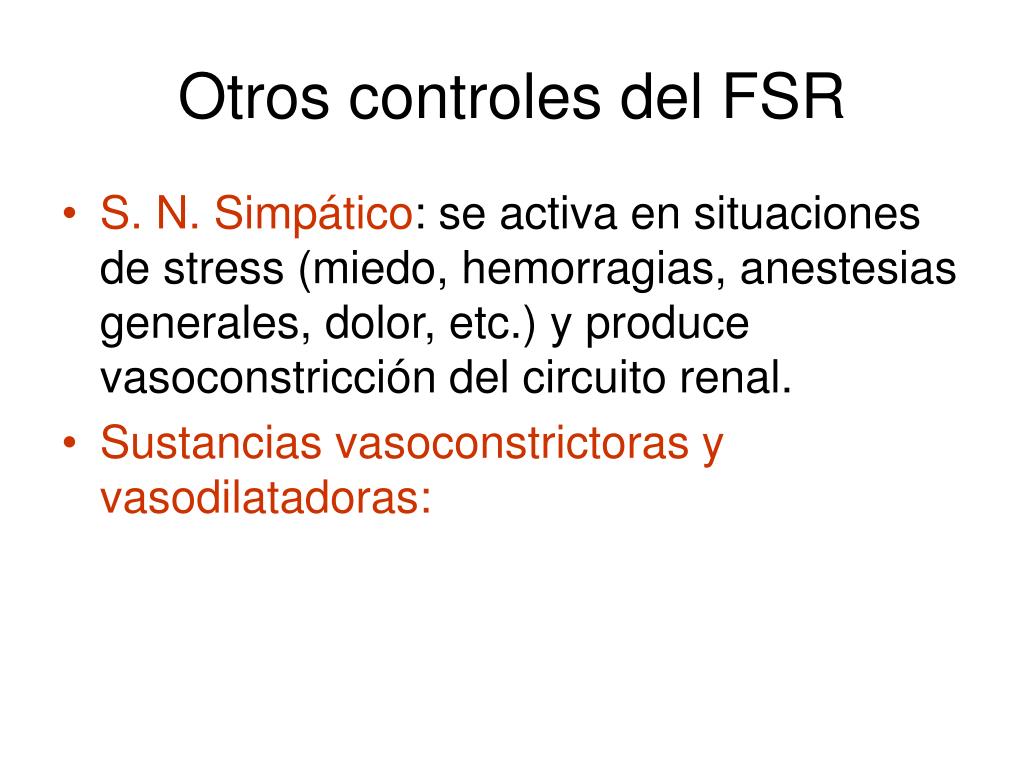 Otros controles del FSR

• S. N. Simpático: se activa en situaciones de stress (miedo, hemorragias, anestesias generales, dolor, etc.) y produce vasoconstricción del circuito renal.
• Sustancias vasoconstrictoras y vasodilatadoras: